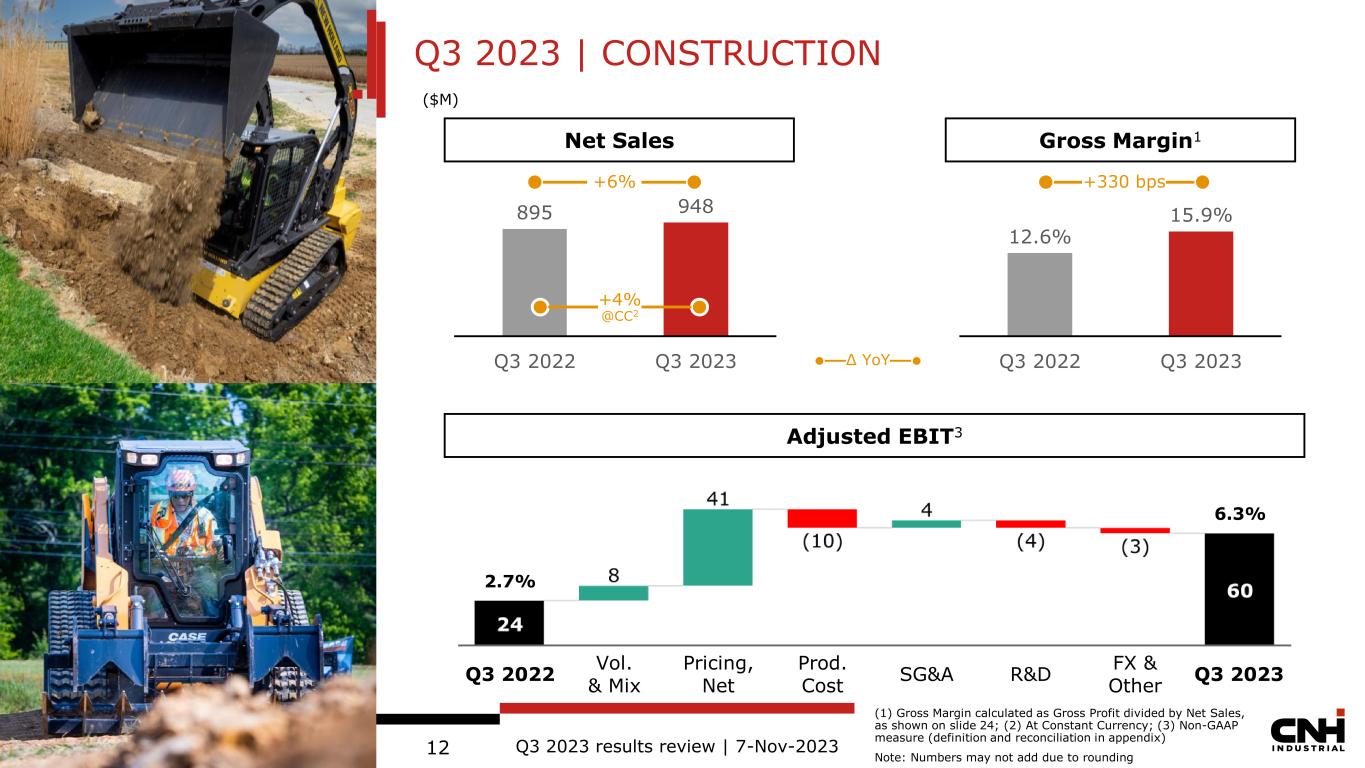 Q3 2023 | CONSTRUCTION

($M)

Net Sales

+6%

895

948

+4%
@CC$^2$

Q3 2022

Q3 2023

Δ YoY

Gross Margin$^1$

+330 bps

12.6%

15.9%

Q3 2022

Q3 2023

Adjusted EBIT$^3$

2.7%

24

8

41

(10)

4

(4)

(3)

6.3%

60

Q3 2022

Vol. & Mix

Pricing, Net

Prod. Cost

SG&A

R&D

FX & Other

Q3 2023

CASE

12

Q3 2023 results review | 7-Nov-2023

(1) Gross Margin calculated as Gross Profit divided by Net Sales, as shown on slide 24; (2) At Constant Currency; (3) Non-GAAP measure (definition and reconciliation in appendix)

Note: Numbers may not add due to rounding

CNH INDUSTRIAL